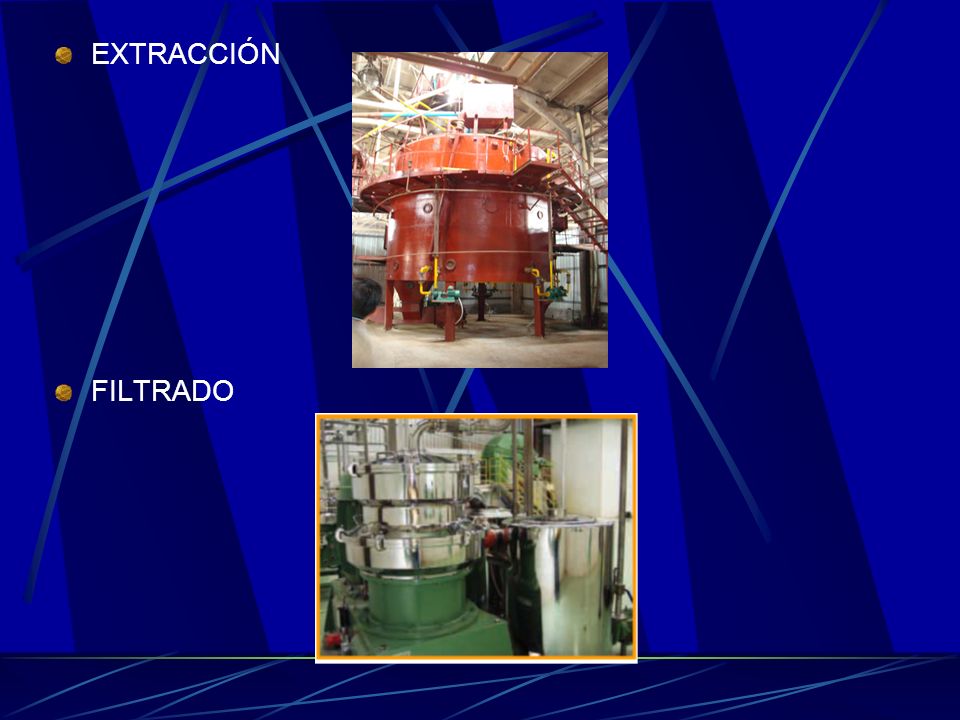 EXTRACCIÓN

FILTRADO